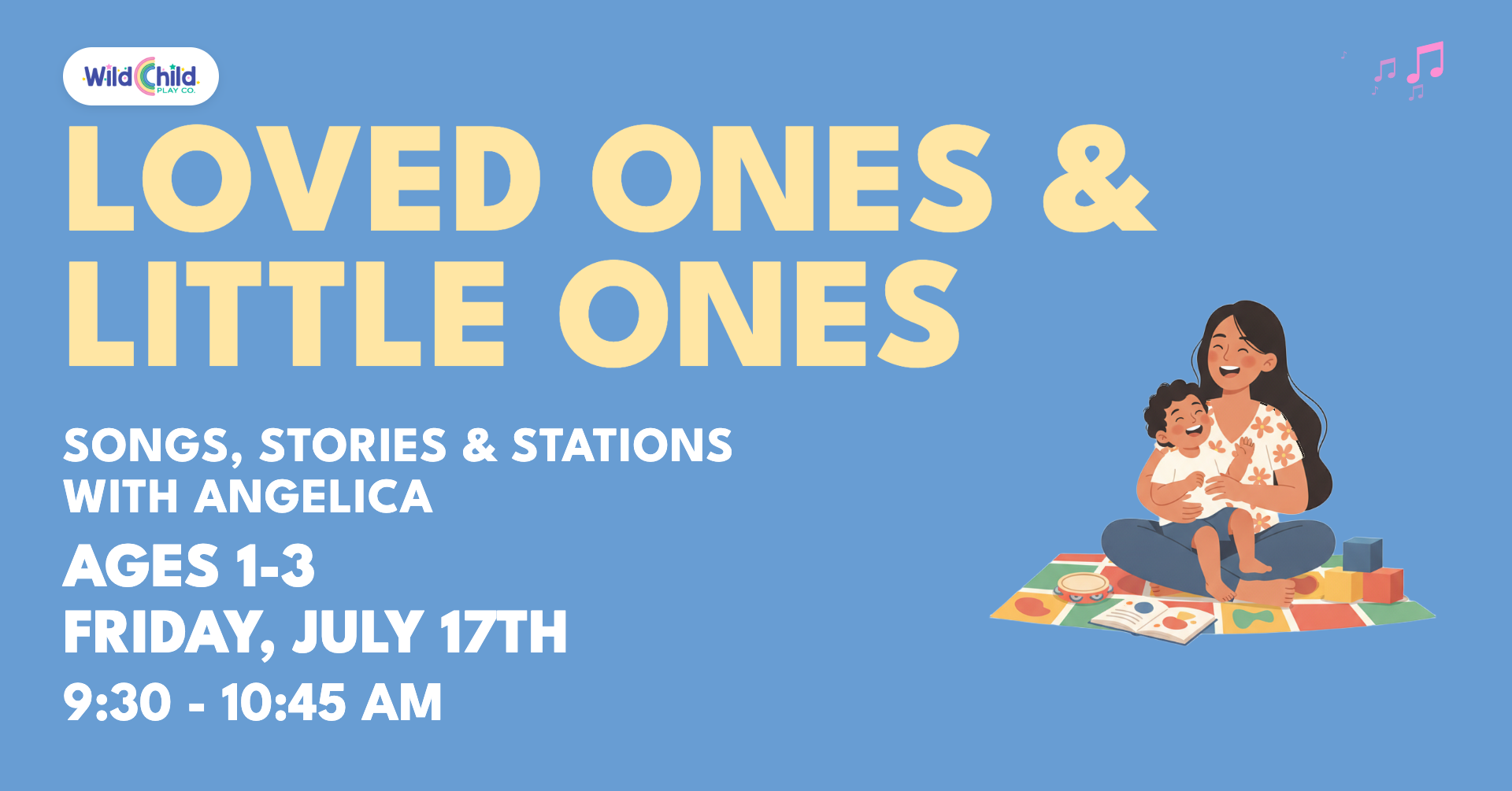 Wild Child
PLAY CO.

LOVED ONES & LITTLE ONES

SONGS, STORIES & STATIONS
WITH ANGELICA

AGES 1-3

FRIDAY, JULY 17TH

9:30 - 10:45 AM